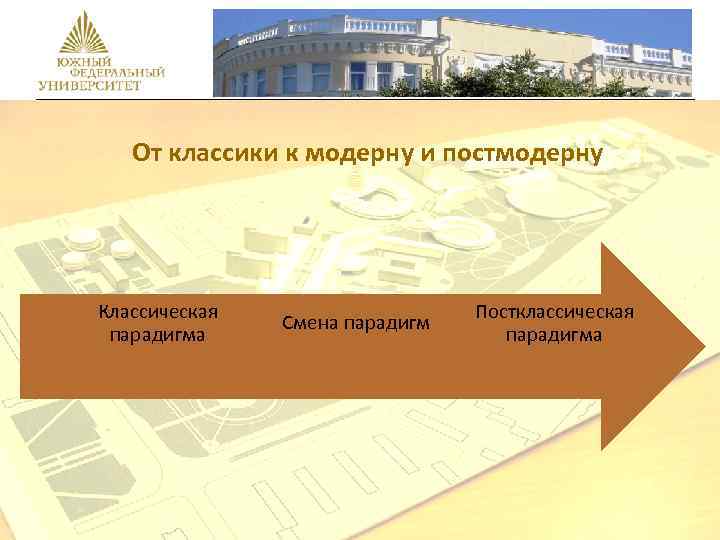 ЮЖНЫЙ ФЕДЕРАЛЬНЫЙ УНИВЕРСИТЕТ

От классики к модерну и постмодерну

Классическая парадигма

Смена парадигм

Постклассическая парадигма